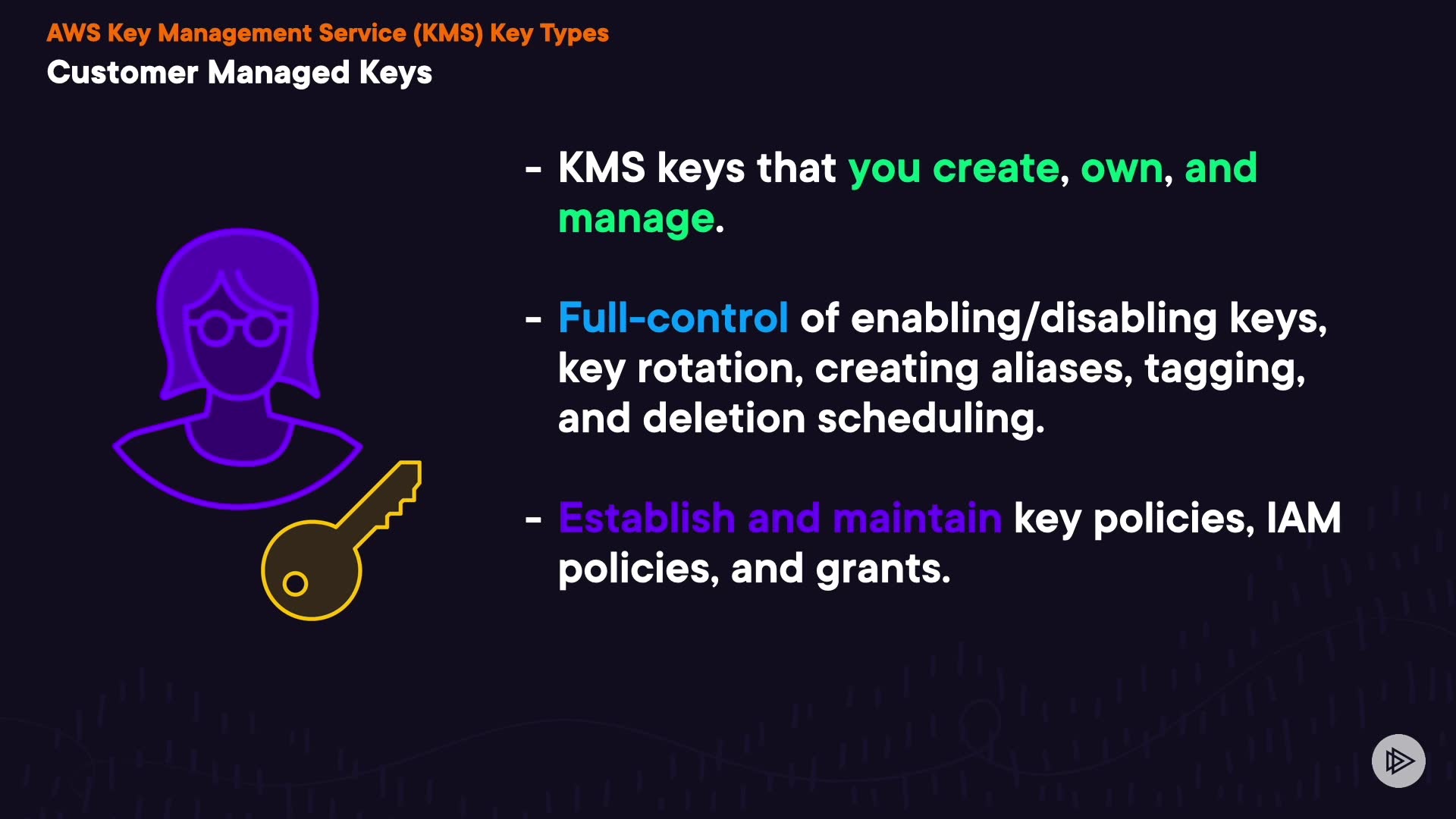 AWS Key Management Service (KMS) Key Types
Customer Managed Keys

- KMS keys that you create, own, and manage.

- Full-control of enabling/disabling keys, key rotation, creating aliases, tagging, and deletion scheduling.

- Establish and maintain key policies, IAM policies, and grants.